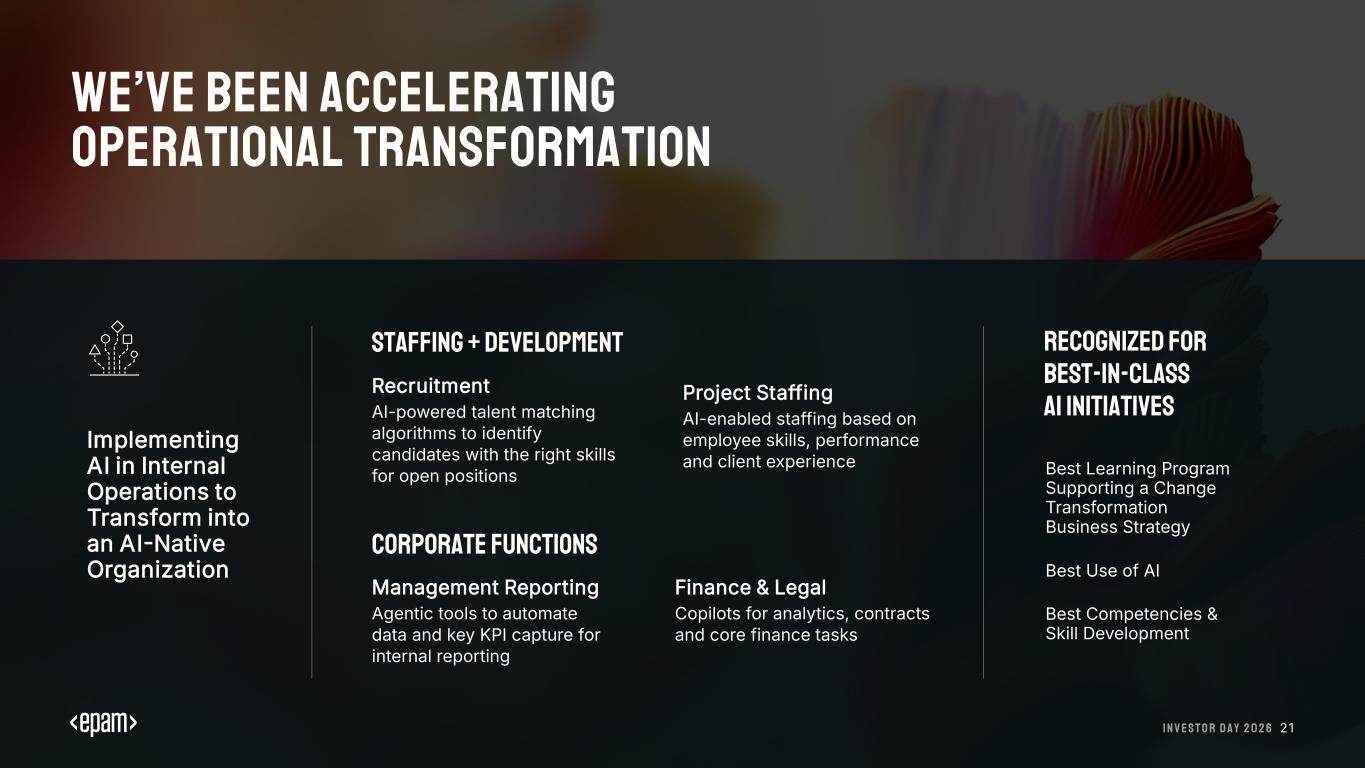 WE'VE BEEN ACCELERATING OPERATIONAL TRANSFORMATION

Implementing AI in Internal Operations to Transform into an AI-Native Organization

STAFFING + DEVELOPMENT

Recruitment
AI-powered talent matching algorithms to identify candidates with the right skills for open positions

Project Staffing
AI-enabled staffing based on employee skills, performance and client experience

CORPORATE FUNCTIONS

Management Reporting
Agentic tools to automate data and key KPI capture for internal reporting

Finance & Legal
Copilots for analytics, contracts and core finance tasks

RECOGNIZED FOR BEST-IN-CLASS AI INITIATIVES

Best Learning Program Supporting a Change Transformation Business Strategy

Best Use of AI

Best Competencies & Skill Development

<epam>

INVESTOR DAY 2026 21